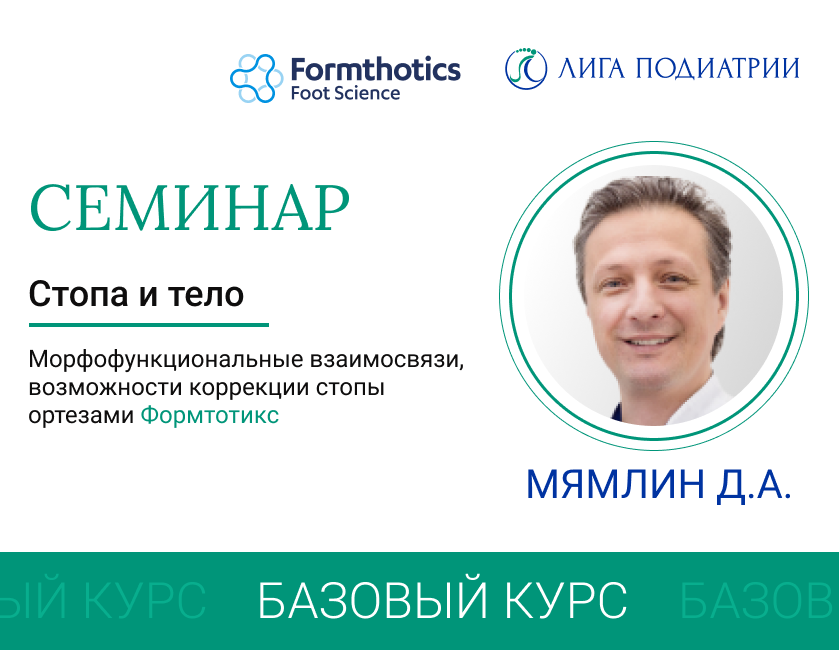 Formthotics
Foot Science

ЛИГА ПОДИАТРИИ

СЕМИНАР

Стопа и тело

Морфофункциональные взаимосвязи, возможности коррекции стопы ортезами Формтотикс

МЯМЛИН Д.А.

ЫЙ КУРС БАЗОВЫЙ КУРС БАЗОВ